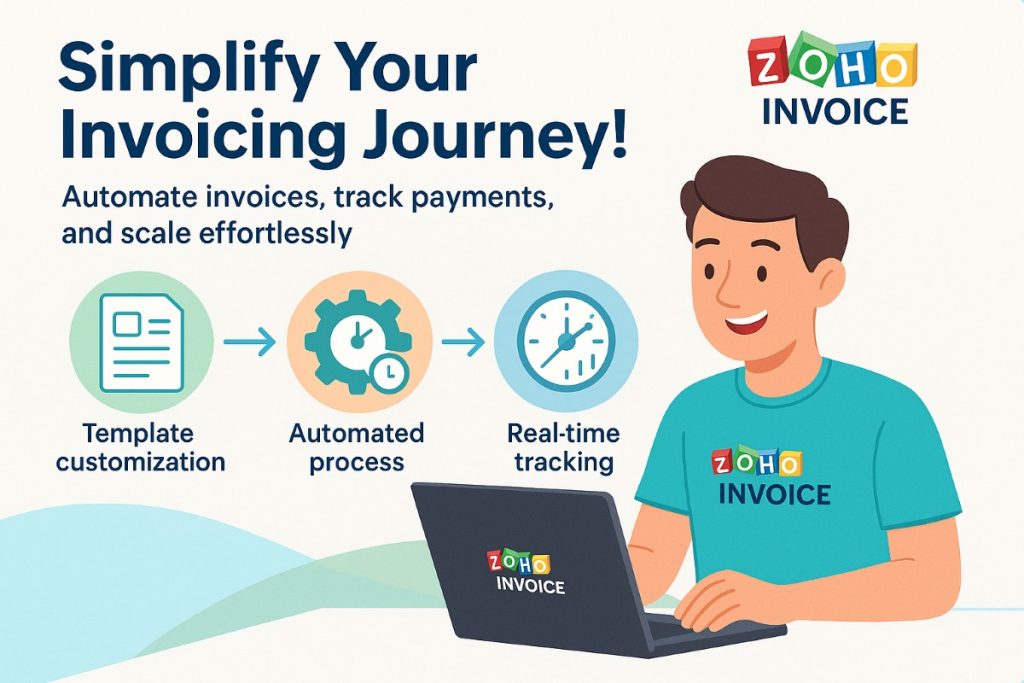 Simplify Your Invoicing Journey!

ZOHO INVOICE

Automate invoices, track payments, and scale effortlessly

Template customization

Automated process

Real-time tracking

ZOHO INVOICE

ZOHO INVOICE